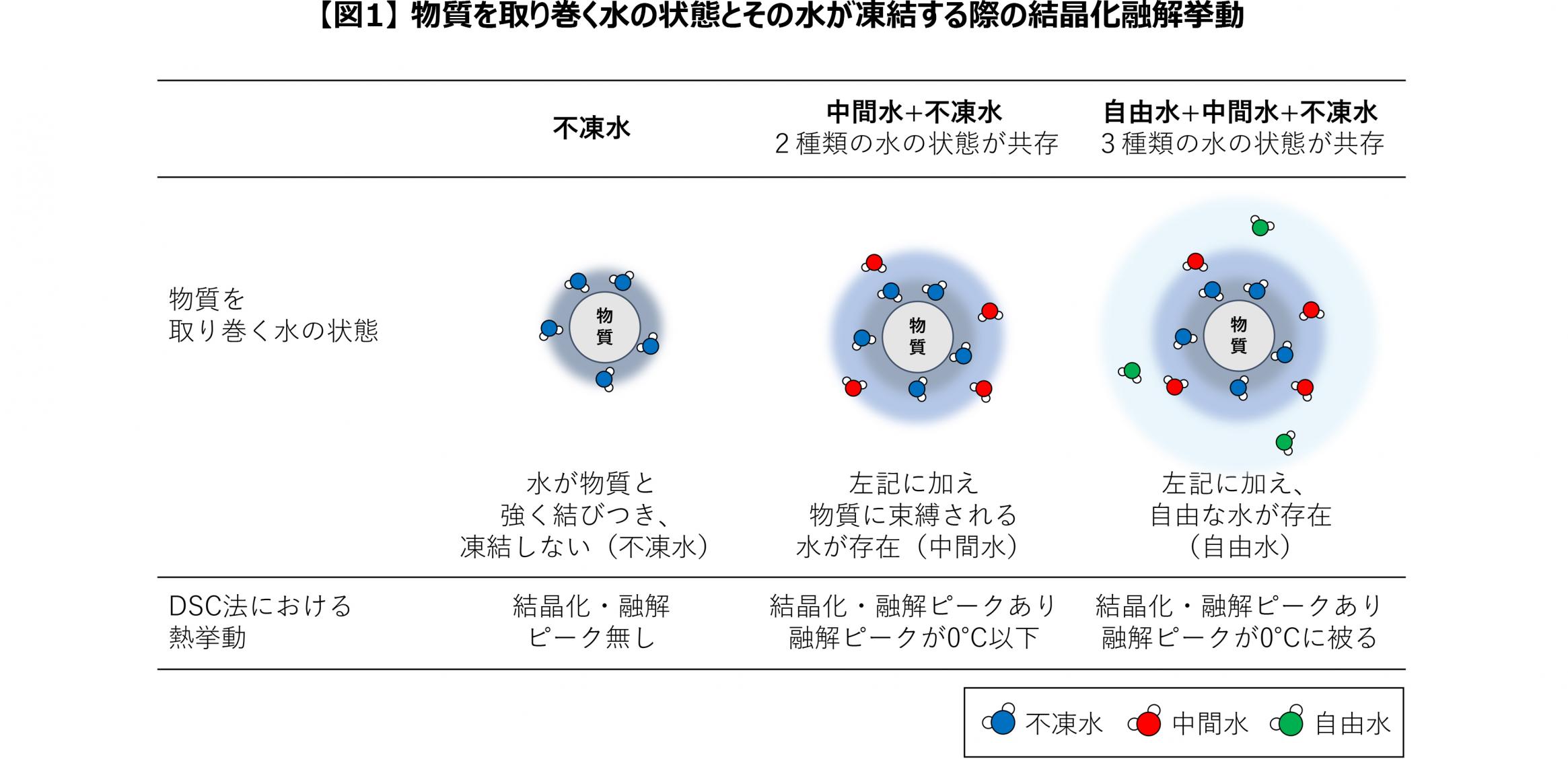 【図1】物質を取り巻く水の状態とその水が凍結する際の結晶化融解挙動

| | 不凍水 | 中間水+不凍水 2種類の水の状態が共存 | 自由水+中間水+不凍水 3種類の水の状態が共存 |
|---|---|---|---|
| 物質を取り巻く水の状態 | 物質 水が物質と強く結びつき、凍結しない（不凍水） | 物質 左記に加え物質に束縛される水が存在（中間水） | 物質 左記に加え、自由な水が存在（自由水） |
| DSC法における熱挙動 | 結晶化・融解ピーク無し | 結晶化・融解ピークあり 融解ピークが0°C以下 | 結晶化・融解ピークあり 融解ピークが0°Cに被る |

不凍水 中間水 自由水